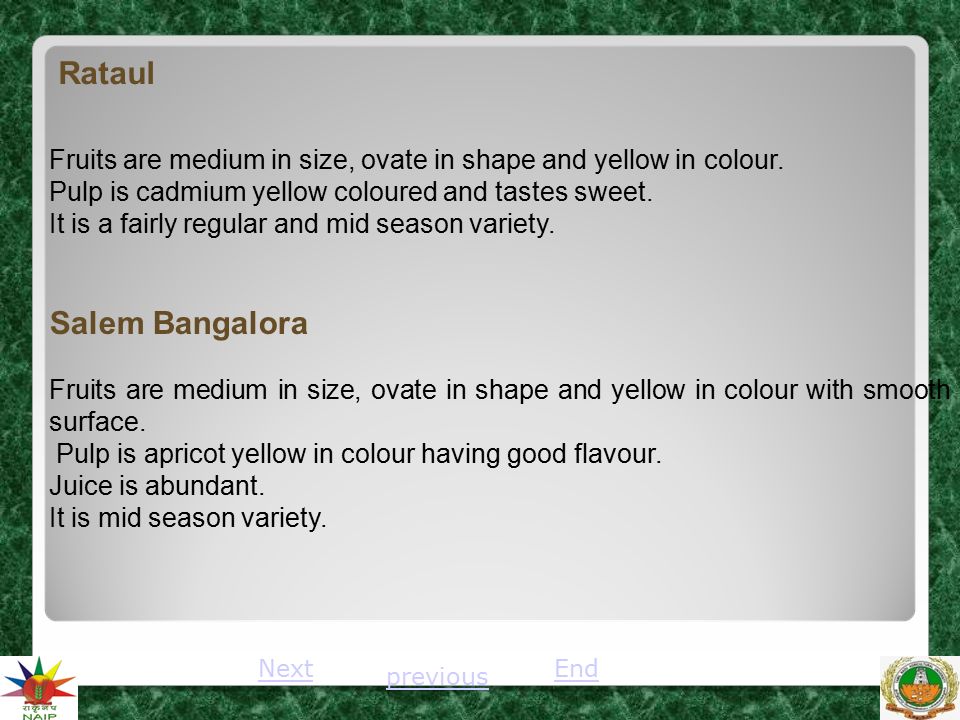 Rataul

Fruits are medium in size, ovate in shape and yellow in colour.
Pulp is cadmium yellow coloured and tastes sweet.
It is a fairly regular and mid season variety.

Salem Bangalora

Fruits are medium in size, ovate in shape and yellow in colour with smooth surface.
Pulp is apricot yellow in colour having good flavour.
Juice is abundant.
It is mid season variety.

Next previous End

NAIP